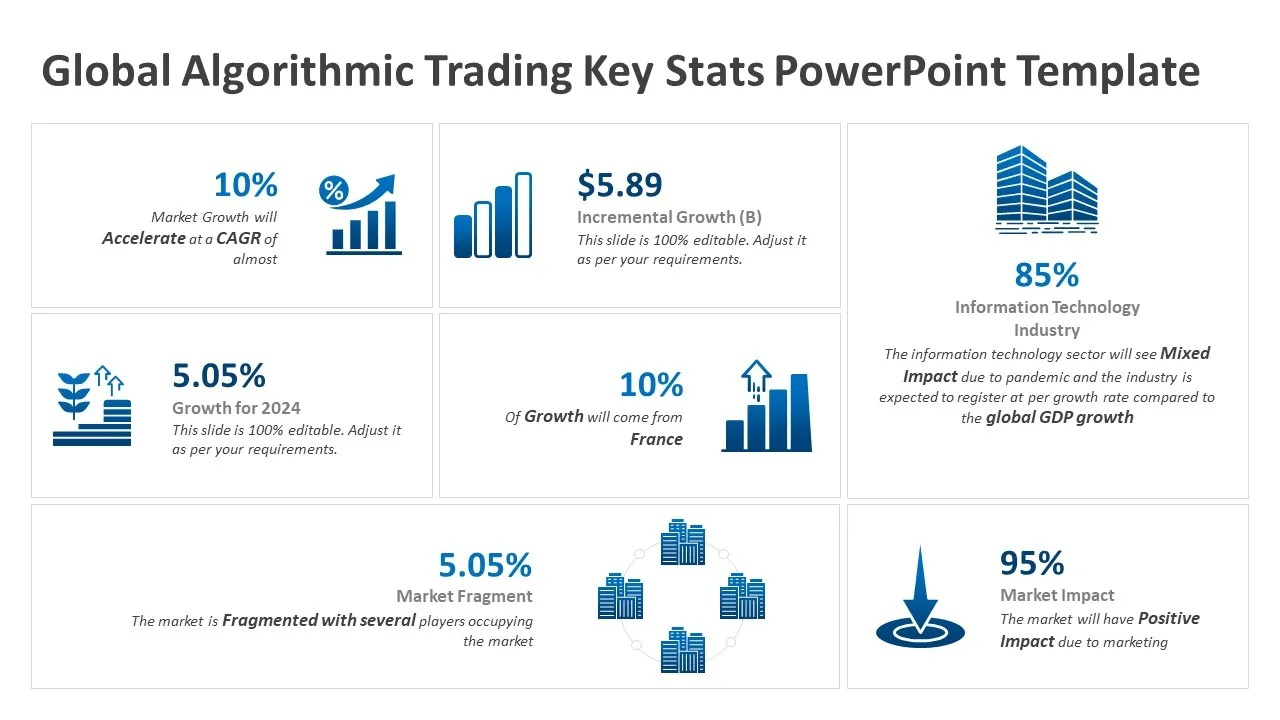 Global Algorithmic Trading Key Stats PowerPoint Template

10%
Market Growth will Accelerate at a CAGR of almost

%

$5.89
Incremental Growth (B)
This slide is 100% editable. Adjust it as per your requirements.

85%
Information Technology Industry
The information technology sector will see Mixed Impact due to pandemic and the industry is expected to register at per growth rate compared to the global GDP growth

5.05%
Growth for 2024
This slide is 100% editable. Adjust it as per your requirements.

10%
Of Growth will come from France

5.05%
Market Fragment
The market is Fragmented with several players occupying the market

95%
Market Impact
The market will have Positive Impact due to marketing